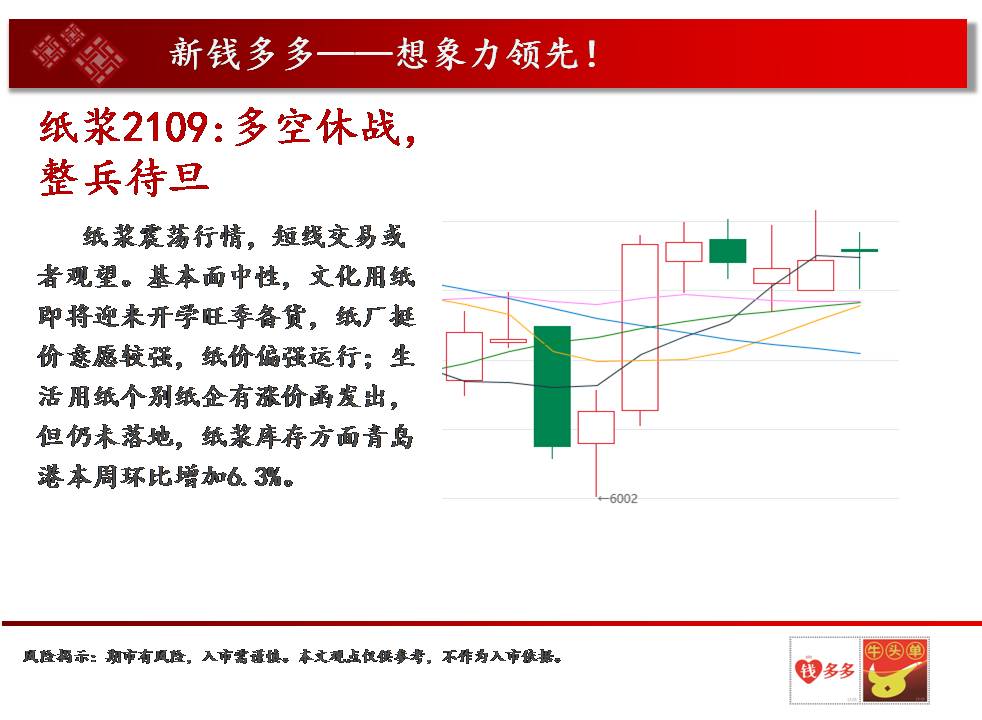 新钱多多——想象力领先！

纸浆2109：多空休战，整兵待旦

纸浆震荡行情，短线交易或者观望。基本面中性，文化用纸即将迎来开学旺季备货，纸厂挺价意愿较强，纸价偏强运行；生活用纸个别纸企有涨价函发出，但仍未落地，纸浆库存方面青岛港本周环比增加6.3%。

←6002

风险揭示：期市有风险，入市需谨慎。本文观点仅供参考，不作为入市依据。

钱多多

牛头单